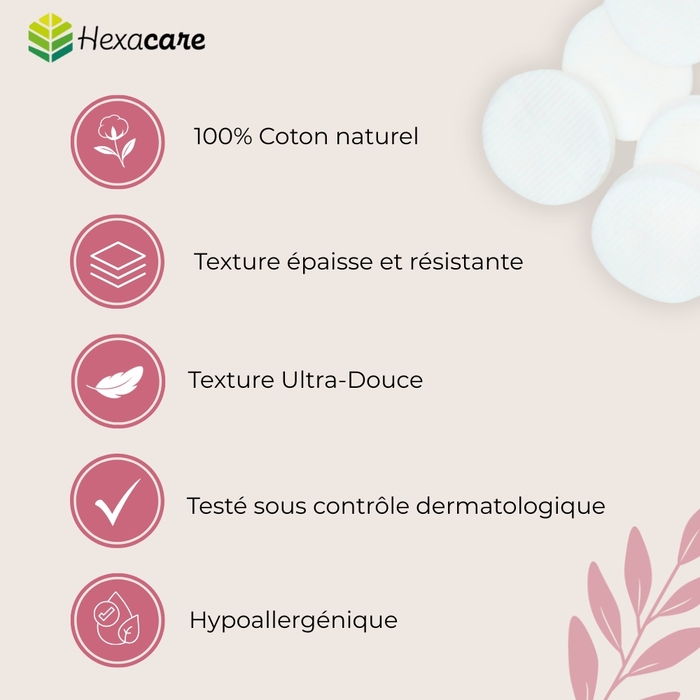 Hexacare

100% Coton naturel

Texture épaisse et résistante

Texture Ultra-Douce

Testé sous contrôle dermatologique

Hypoallergénique